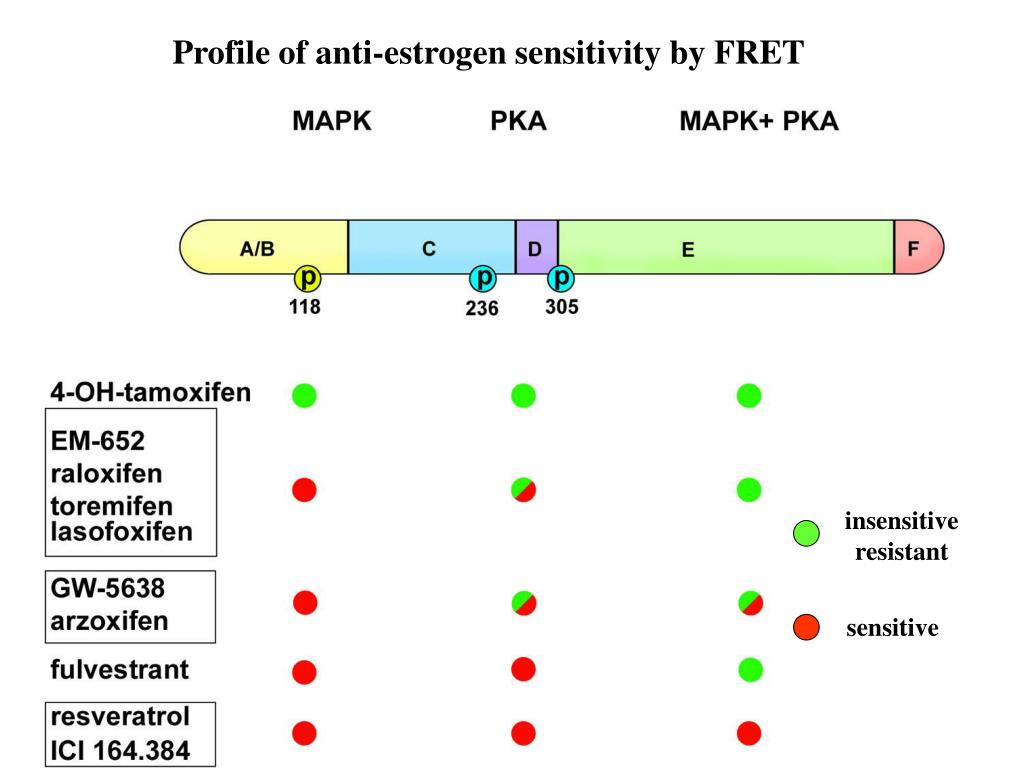 Profile of anti-estrogen sensitivity by FRET

MAPK PKA MAPK+ PKA

A/B C D E F

p 118 p 236 p 305

4-OH-tamoxifen

EM-652
raloxifen
toremifen
lasofoxifen

GW-5638
arzoxifen

fulvestrant

resveratrol
ICI 164.384

insensitive
resistant

sensitive